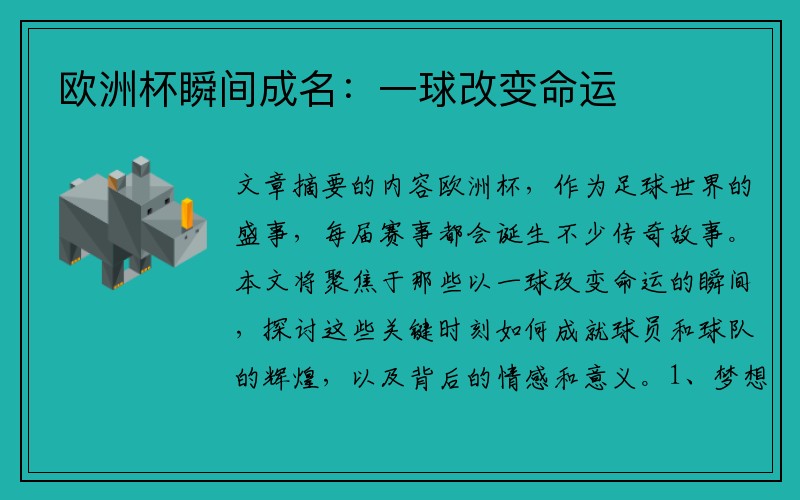 欧洲杯瞬间成名：一球改变命运

文章摘要的内容欧洲杯，作为足球世界的盛事，每届赛事都会诞生不少传奇故事。本文将聚焦于那些以一球改变命运的瞬间，探讨这些关键时刻如何成就球员和球队的辉煌，以及背后的情感和意义。1、梦想